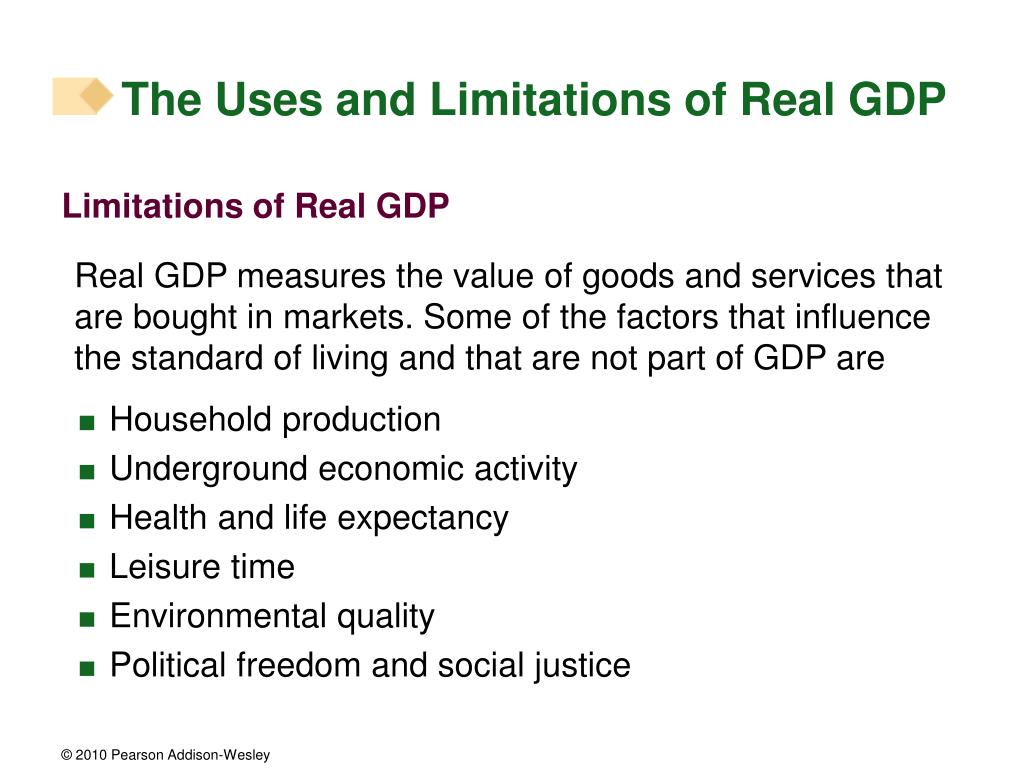 The Uses and Limitations of Real GDP

Limitations of Real GDP

Real GDP measures the value of goods and services that are bought in markets. Some of the factors that influence the standard of living and that are not part of GDP are

■ Household production
■ Underground economic activity
■ Health and life expectancy
■ Leisure time
■ Environmental quality
■ Political freedom and social justice

© 2010 Pearson Addison-Wesley